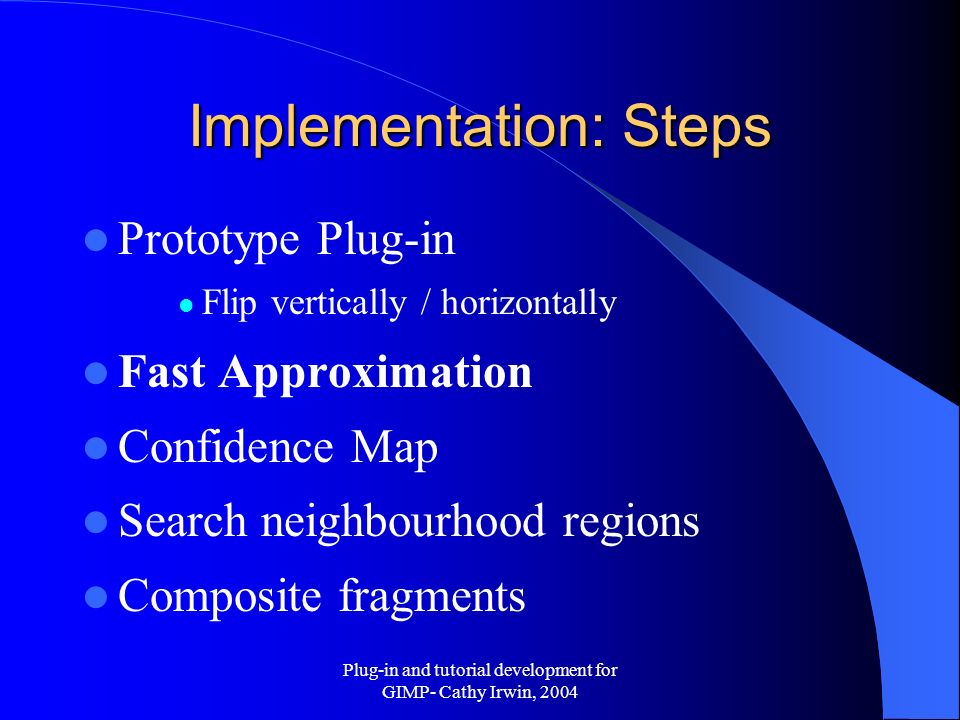 Implementation: Steps

Prototype Plug-in

Flip vertically / horizontally

Fast Approximation

Confidence Map

Search neighbourhood regions

Composite fragments

Plug-in and tutorial development for GIMP- Cathy Irwin, 2004